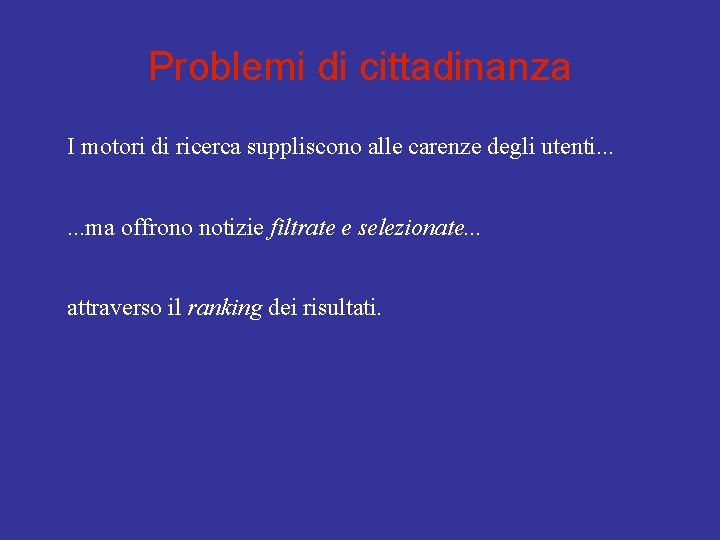 Problemi di cittadinanza

I motori di ricerca suppliscono alle carenze degli utenti...

...ma offrono notizie filtrate e selezionate...

attraverso il ranking dei risultati.